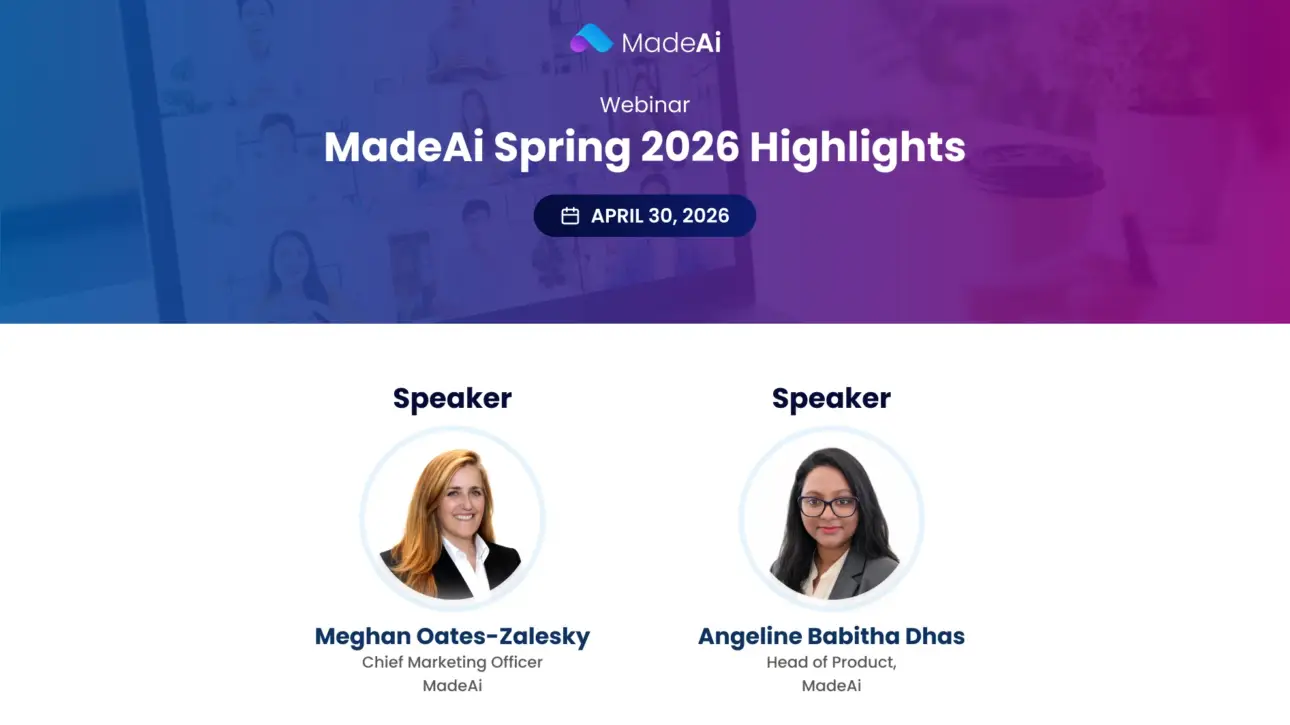 MadeAi

Webinar

MadeAi Spring 2026 Highlights

APRIL 30, 2026

Speaker

Meghan Oates-Zalesky
Chief Marketing Officer
MadeAi

Speaker

Angeline Babitha Dhas
Head of Product,
MadeAi